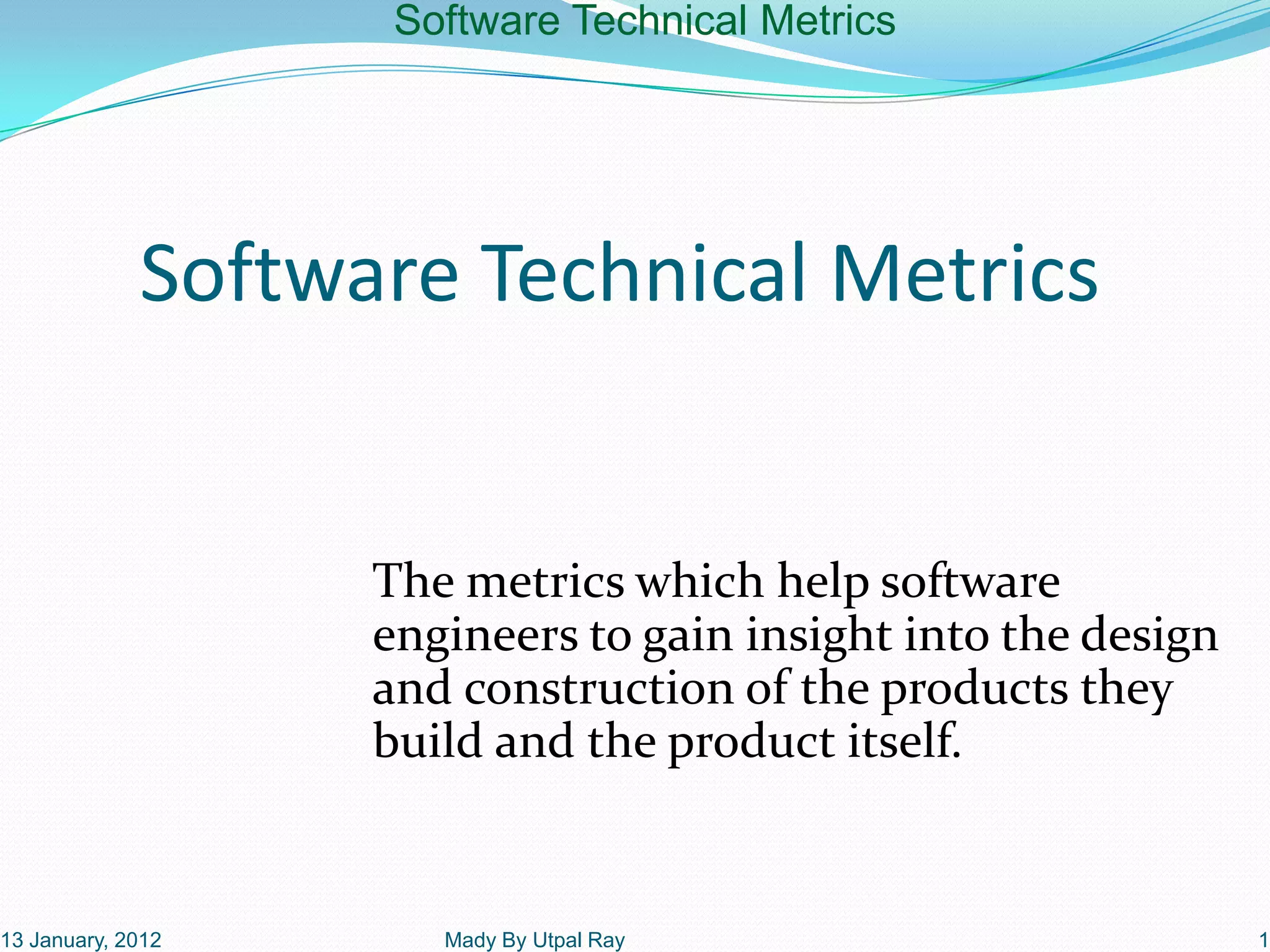 Software Technical Metrics

Software Technical Metrics

The metrics which help software engineers to gain insight into the design and construction of the products they build and the product itself.

13 January, 2012

Mady By Utpal Ray

1